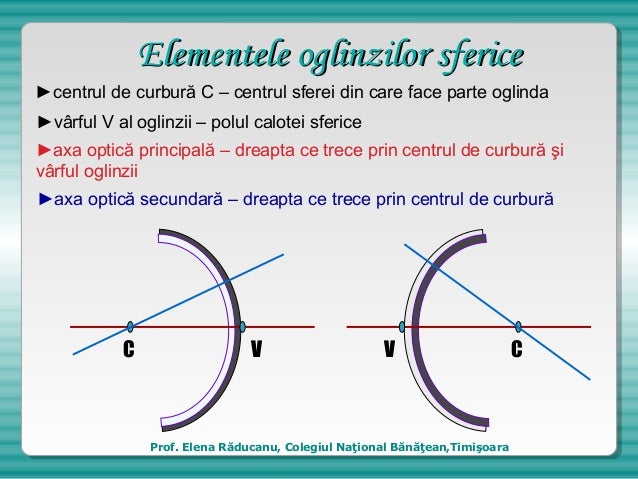 Elementele oglinzilor sferice

►centrul de curbură C – centrul sferei din care face parte oglinda

►vârful V al oglinzii – polul calotei sferice

►axa optică principală – dreapta ce trece prin centrul de curbură şi vârful oglinzii

►axa optică secundară – dreapta ce trece prin centrul de curbură

C

V

V

C

Prof. Elena Răducanu, Colegiul Naţional Bănăţean,Timişoara